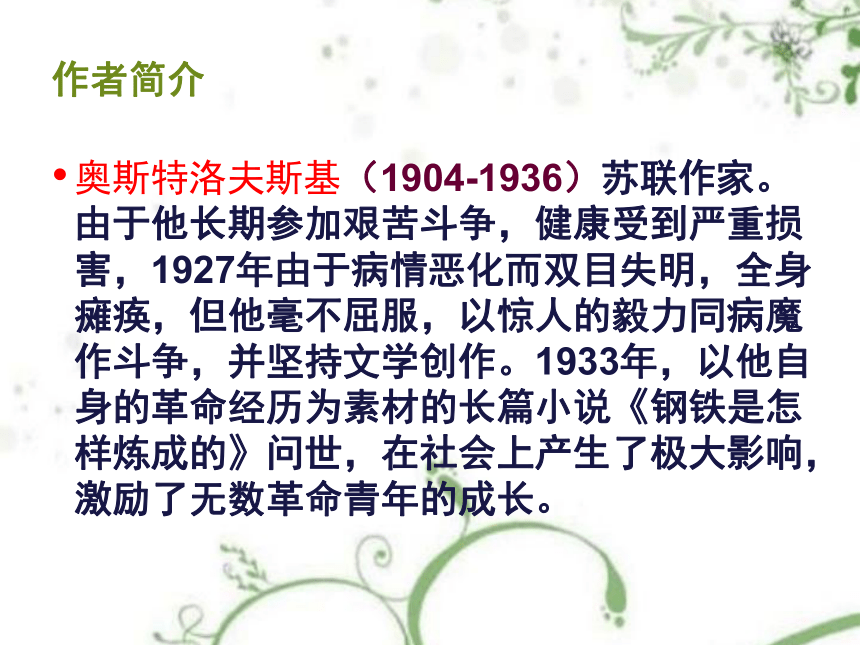 作者简介

• 奥斯特洛夫斯基（1904-1936）苏联作家。由于他长期参加艰苦斗争，健康受到严重损害，1927年由于病情恶化而双目失明，全身瘫痪，但他毫不屈服，以惊人的毅力同病魔作斗争，并坚持文学创作。1933年，以他自身的革命经历为素材的长篇小说《钢铁是怎样炼成的》问世，在社会上产生了极大影响，激励了无数革命青年的成长。